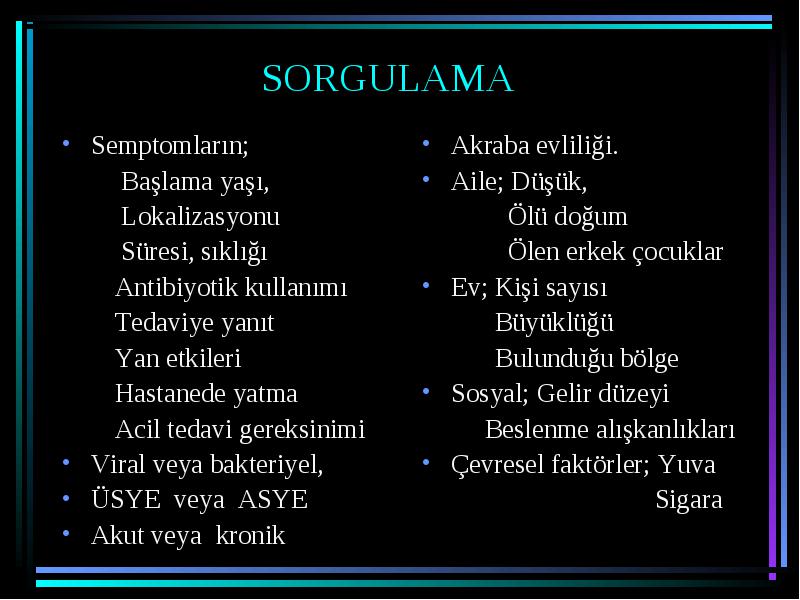 SORGULAMA

• Semptomların;
Başlama yaşı,
Lokalizasyonu
Süresi, sıklığı
Antibiyotik kullanımı
Tedaviye yanıt
Yan etkileri
Hastanede yatma
Acil tedavi gereksinimi
• Viral veya bakteriyel,
• ÜSYE veya ASYE
• Akut veya kronik

• Akraba evliliği.
• Aile; Düşük,
Ölü doğum
Ölen erkek çocuklar
• Ev; Kişi sayısı
Büyüklüğü
Bulunduğu bölge
• Sosyal; Gelir düzeyi
Beslenme alışkanlıkları
• Çevresel faktörler; Yuva
Sigara